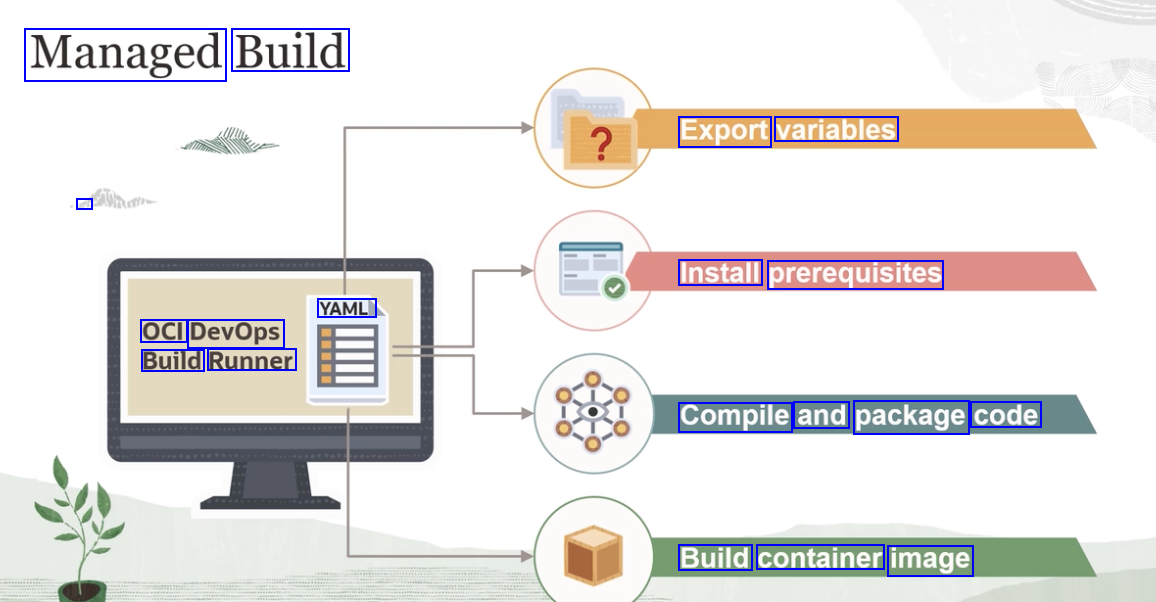 Managed Build

OCI DevOps Build Runner

YAML

Export variables

Install prerequisites

Compile and package code

Build container image